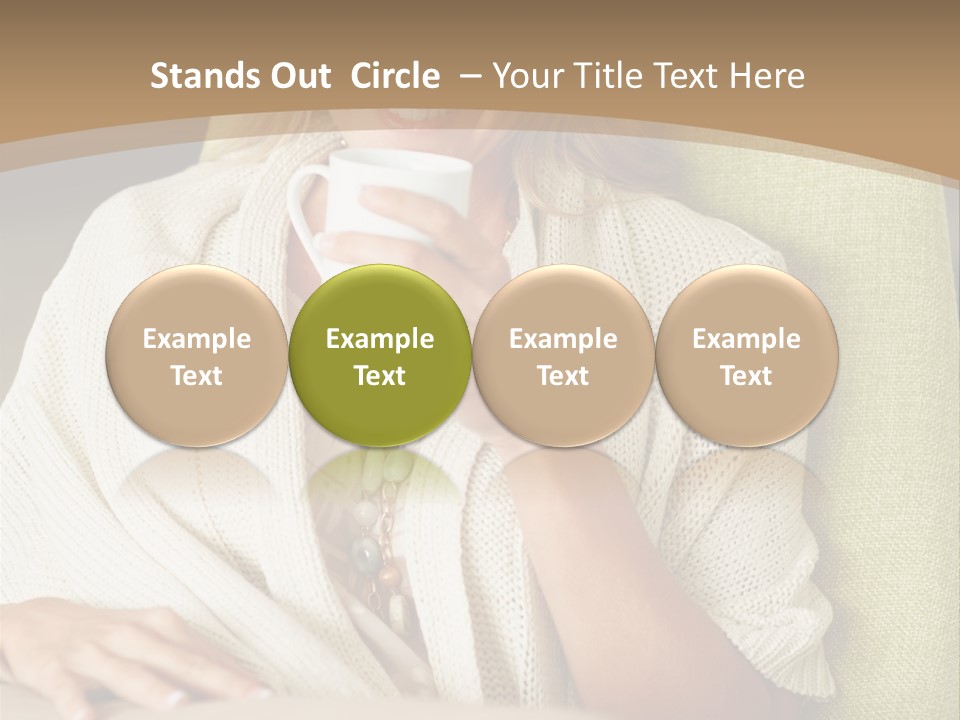 Stands Out Circle – Your Title Text Here

Example Text

Example Text

Example Text

Example Text